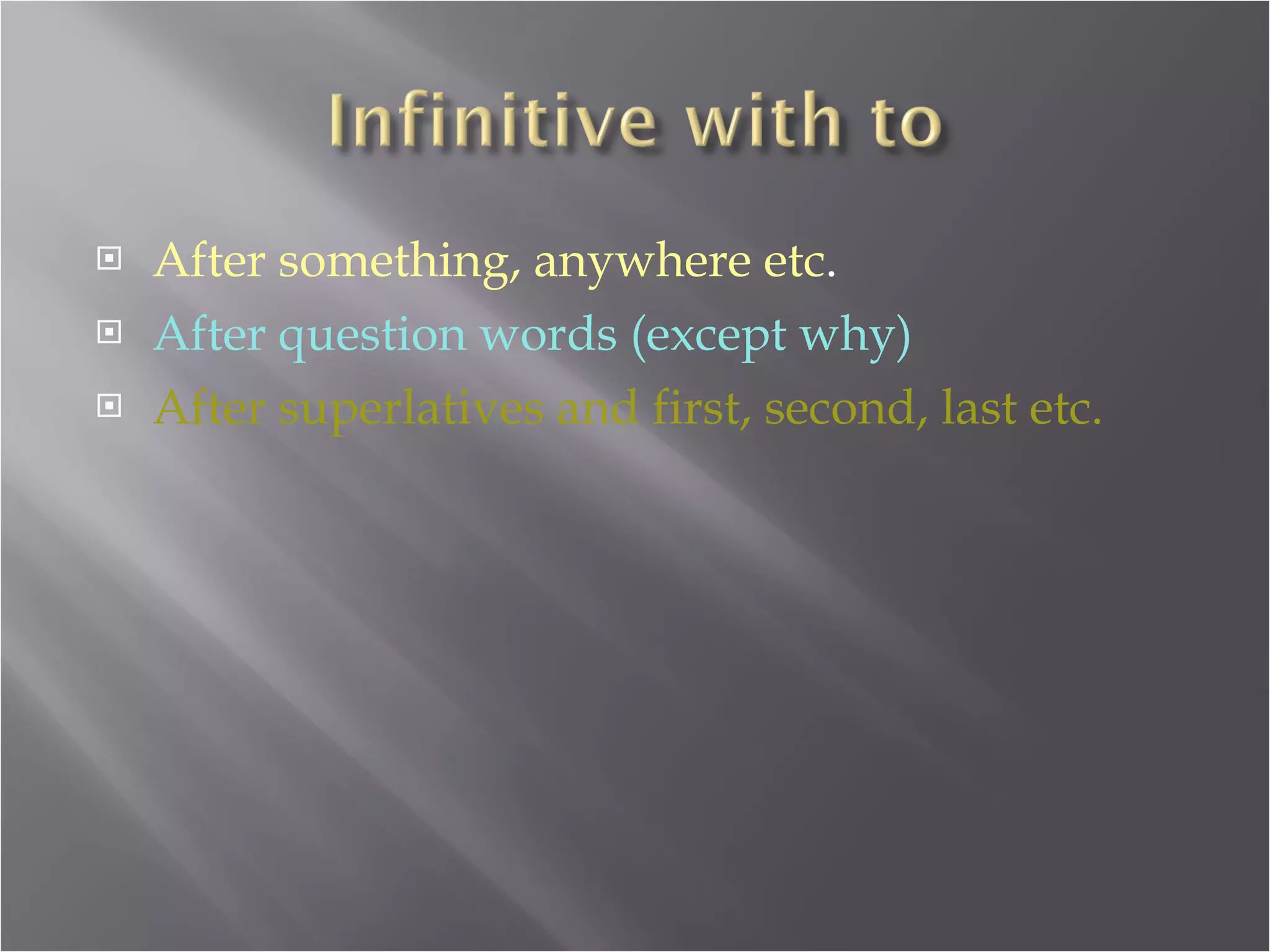 Infinitive with to

After something, anywhere etc.

After question words (except why)

After superlatives and first, second, last etc.